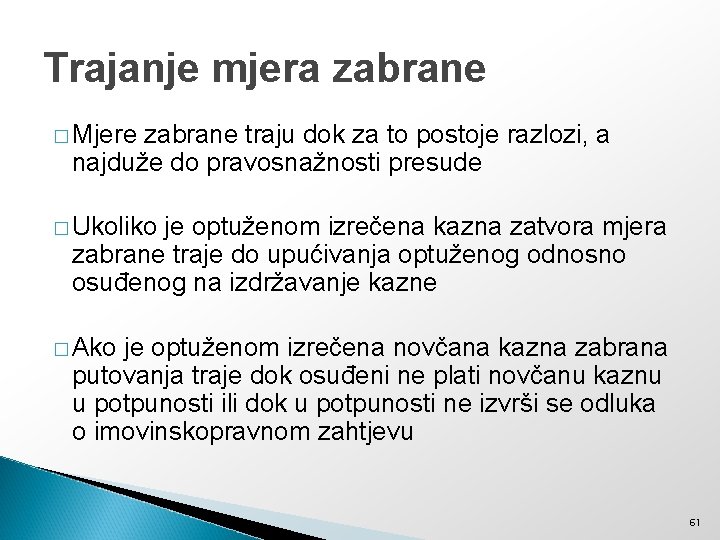 Trajanje mjera zabrane

□ Mjere zabrane traju dok za to postoje razlozi, a najduže do pravosnažnosti presude

□ Ukoliko je optuženom izrečena kazna zatvora mjera zabrane traje do upućivanja optuženog odnosno osuđenog na izdržavanje kazne

□ Ako je optuženom izrečena novčana kazna zabrana putovanja traje dok osuđeni ne plati novčanu kaznu u potpunosti ili dok u potpunosti ne izvrši se odluka o imovinskopravnom zahtjevu

61